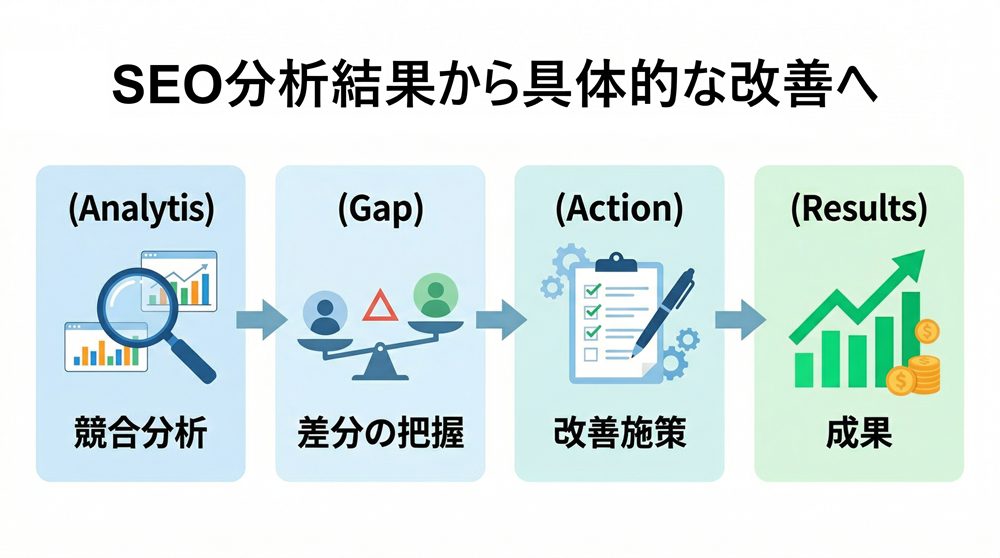 SEO分析結果から具体的な改善へ

(Analytis)

競合分析

(Gap)

差分の把握

(Action)

改善施策

(Results)

成果